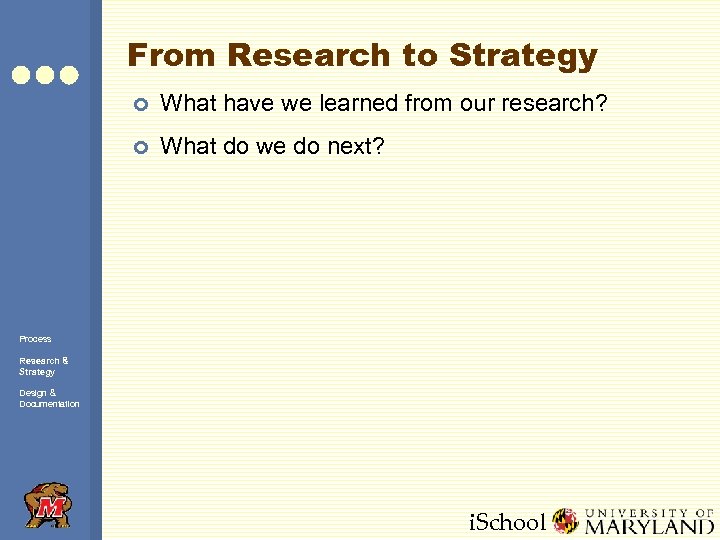 From Research to Strategy

What have we learned from our research?

What do we do next?

Process

Research & Strategy

Design & Documentation

M

iSchool UNIVERSITY OF MARYLAND